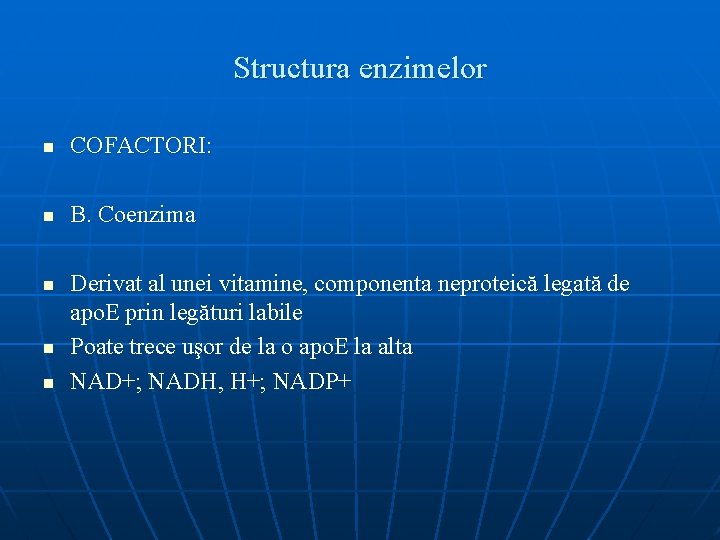 Structura enzimelor

- COFACTORI:

- B. Coenzima

- Derivat al unei vitamine, componenta neproteică legată de apoE prin legături labile
- Poate trece uşor de la o apoE la alta
- NAD+; NADH, H+; NADP+